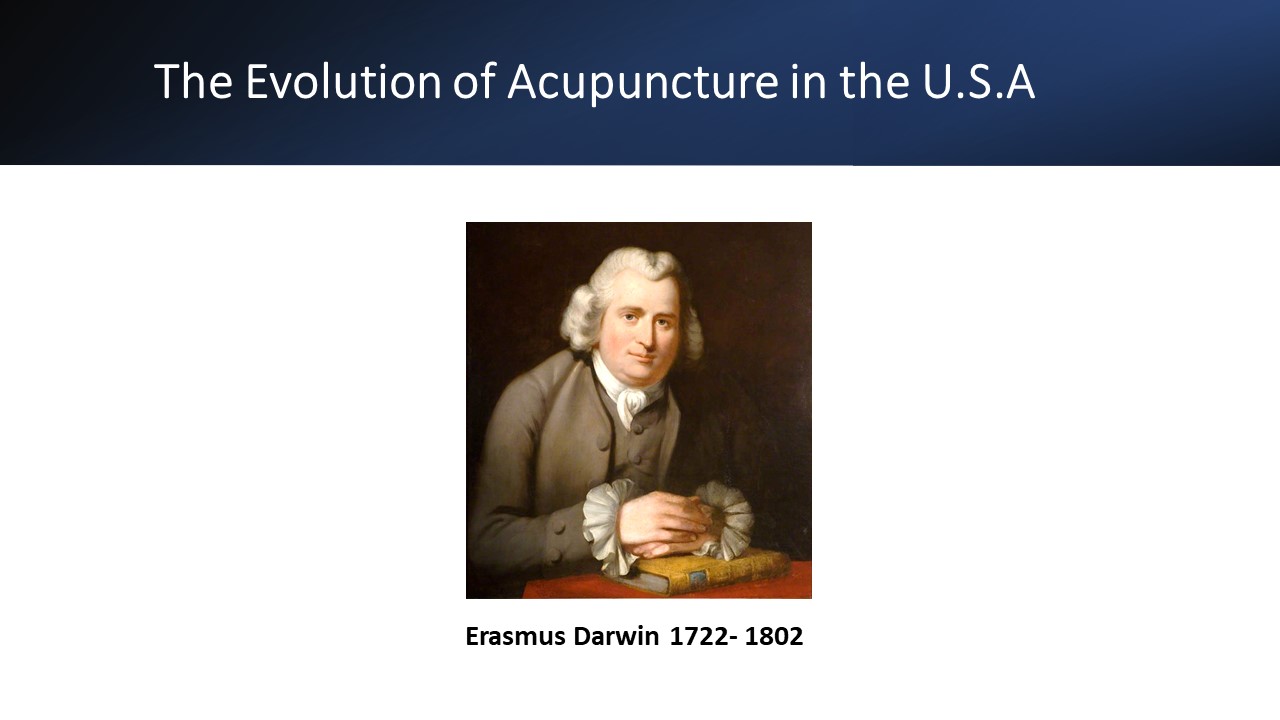 The Evolution of Acupuncture in the U.S.A

Erasmus Darwin 1722- 1802